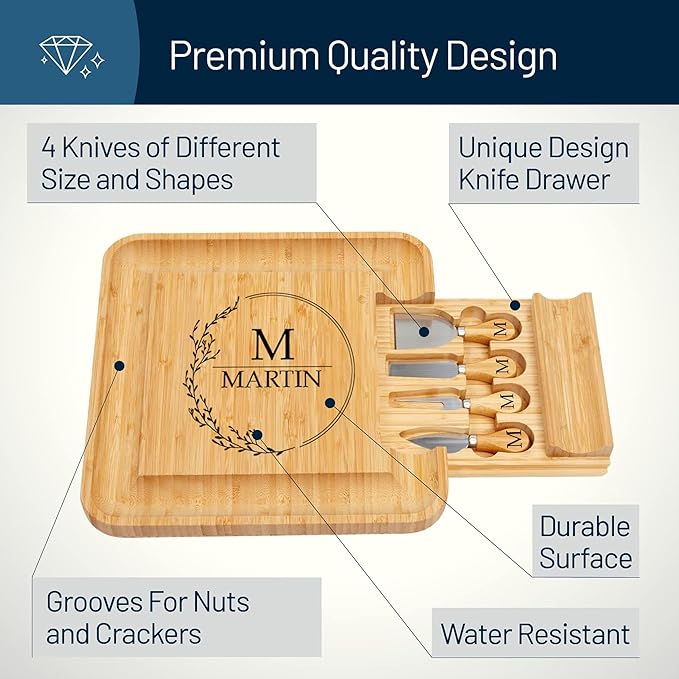 Premium Quality Design

4 Knives of Different Size and Shapes

Unique Design Knife Drawer

M
MARTIN

M

M

M

M

Durable Surface

Grooves For Nuts and Crackers

Water Resistant